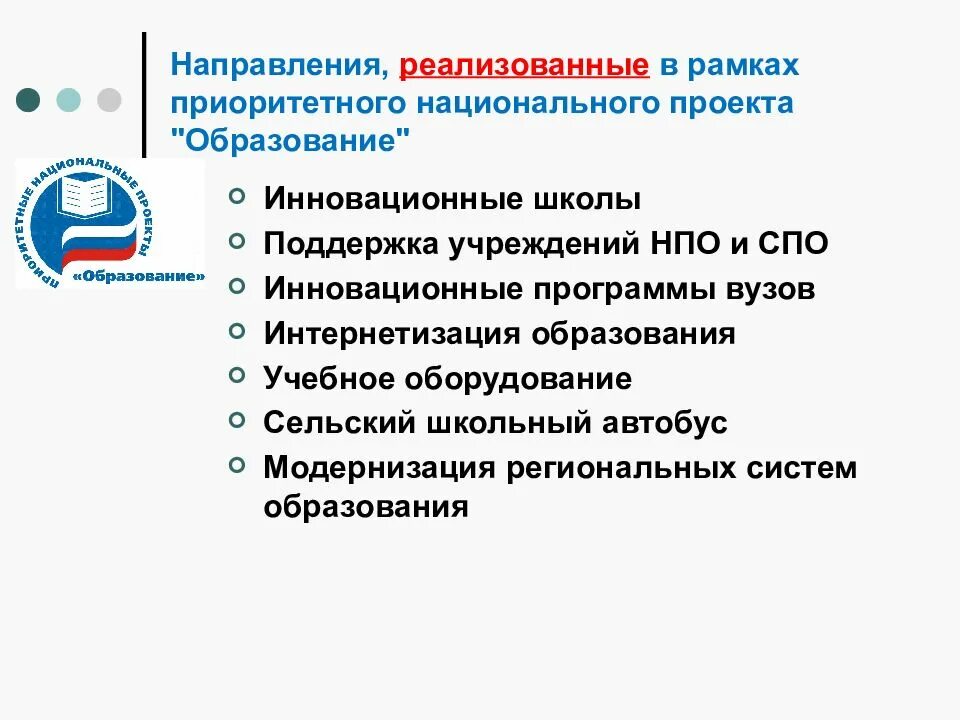 Направления, реализованные в рамках приоритетного национального проекта "Образование"

ПРИОРИТЕТНЫЕ НАЦИОНАЛЬНЫЕ ПРОЕКТЫ
«Образование»

Инновационные школы
Поддержка учреждений НПО и СПО
Инновационные программы вузов
Интернетизация образования
Учебное оборудование
Сельский школьный автобус
Модернизация региональных систем образования